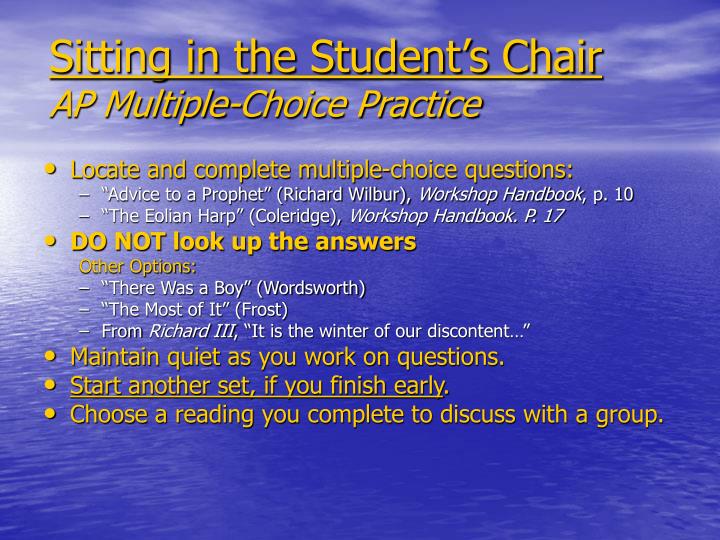 Sitting in the Student's Chair
AP Multiple-Choice Practice

• Locate and complete multiple-choice questions:
– "Advice to a Prophet" (Richard Wilbur), Workshop Handbook, p. 10
– "The Eolian Harp" (Coleridge), Workshop Handbook. P. 17
• DO NOT look up the answers
Other Options:
– "There Was a Boy" (Wordsworth)
– "The Most of It" (Frost)
– From Richard III, "It is the winter of our discontent…"
• Maintain quiet as you work on questions.
• Start another set, if you finish early.
• Choose a reading you complete to discuss with a group.